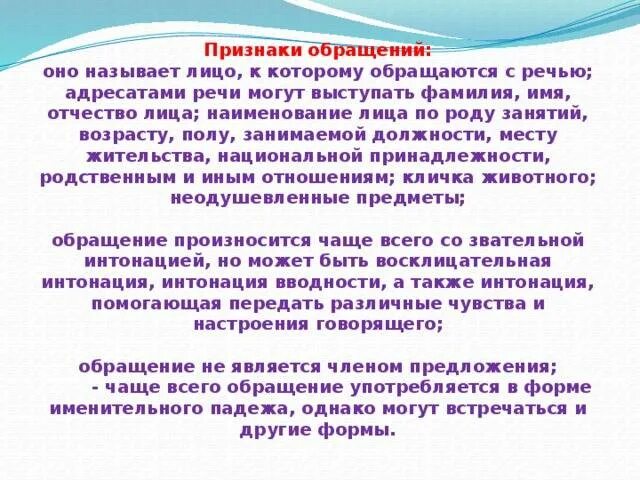 Признаки обращений:
оно называет лицо, к которому обращаются с речью; адресатами речи могут выступать фамилия, имя, отчество лица; наименование лица по роду занятий, возрасту, полу, занимаемой должности, месту жительства, национальной принадлежности, родственным и иным отношениям; кличка животного; неодушевленные предметы;

обращение произносится чаще всего со звательной интонацией, но может быть восклицательная интонация, интонация вводности, а также интонация, помогающая передать различные чувства и настроения говорящего;

обращение не является членом предложения;
- чаще всего обращение употребляется в форме именительного падежа, однако могут встречаться и другие формы.